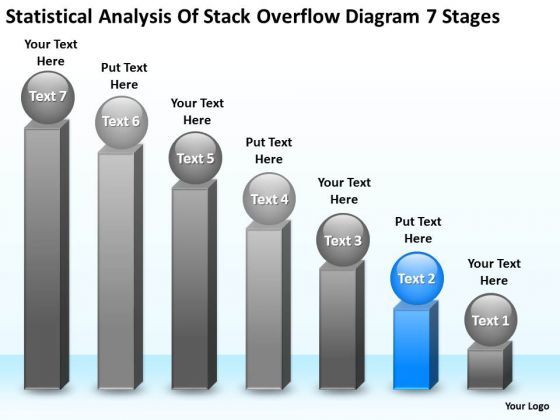 Statistical Analysis Of Stack Overflow Diagram 7 Stages

Your Text Here

Text 7

Put Text Here

Text 6

Your Text Here

Text 5

Put Text Here

Text 4

Your Text Here

Text 3

Put Text Here

Text 2

Your Text Here

Text 1

Your Logo